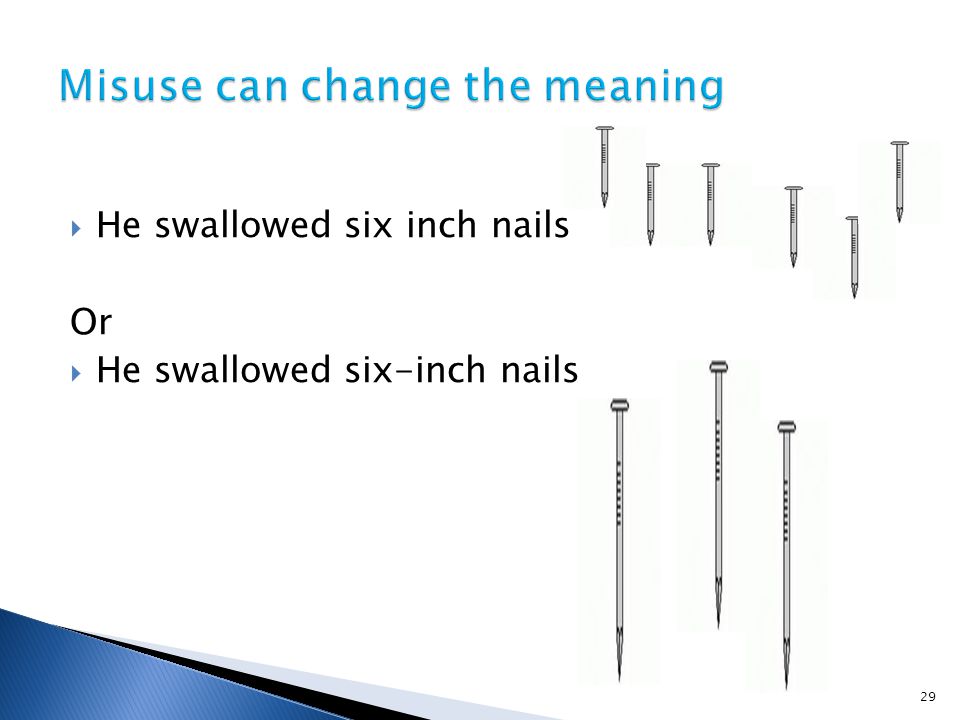 Misuse can change the meaning

He swallowed six inch nails

Or

He swallowed six-inch nails

29